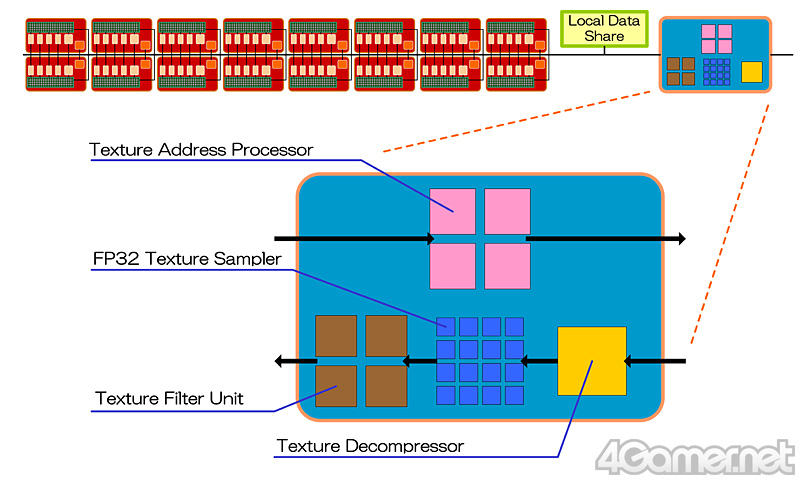 Local Data Share

Texture Address Processor

FP32 Texture Sampler

Texture Filter Unit

Texture Decompressor

4Gamer.net